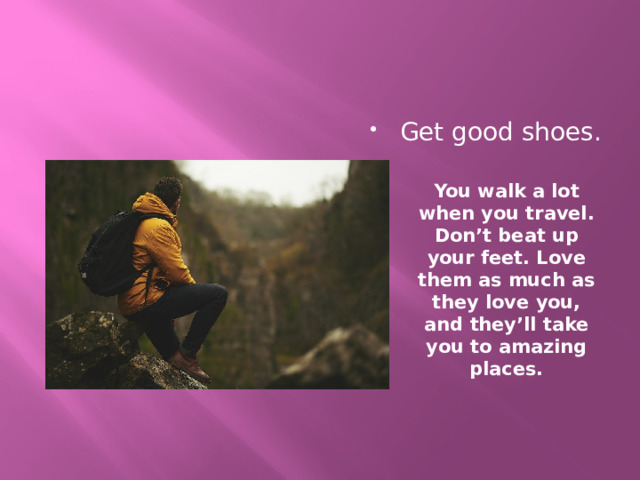 • Get good shoes.

You walk a lot when you travel. Don’t beat up your feet. Love them as much as they love you, and they’ll take you to amazing places.